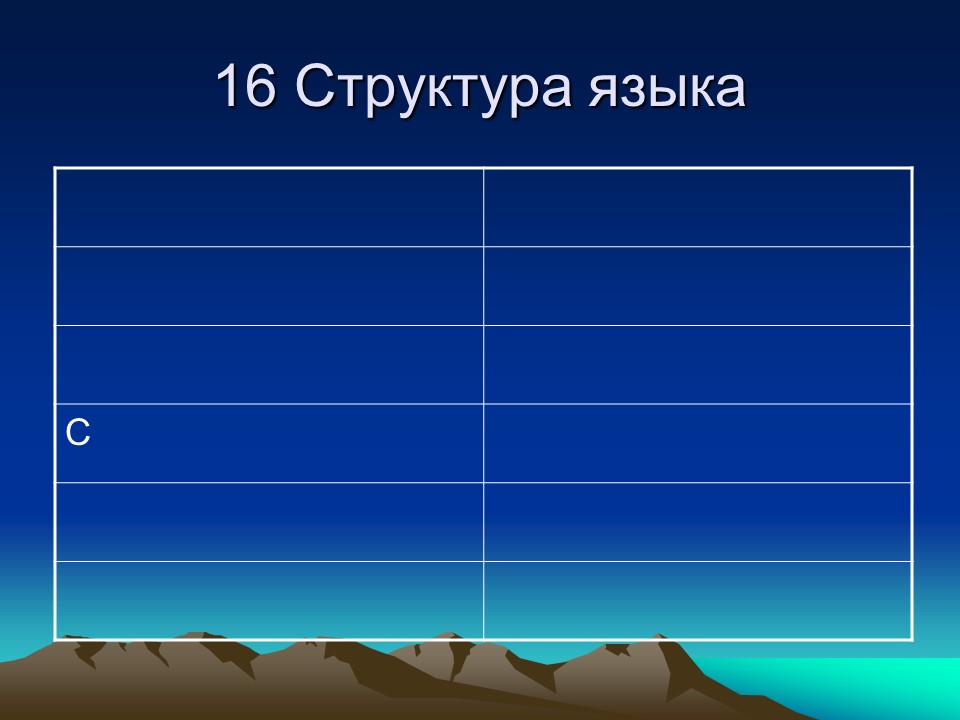 16 Структура языка

| | |
|---|---|
| | |
| | |
| С | |
| | |
| | |